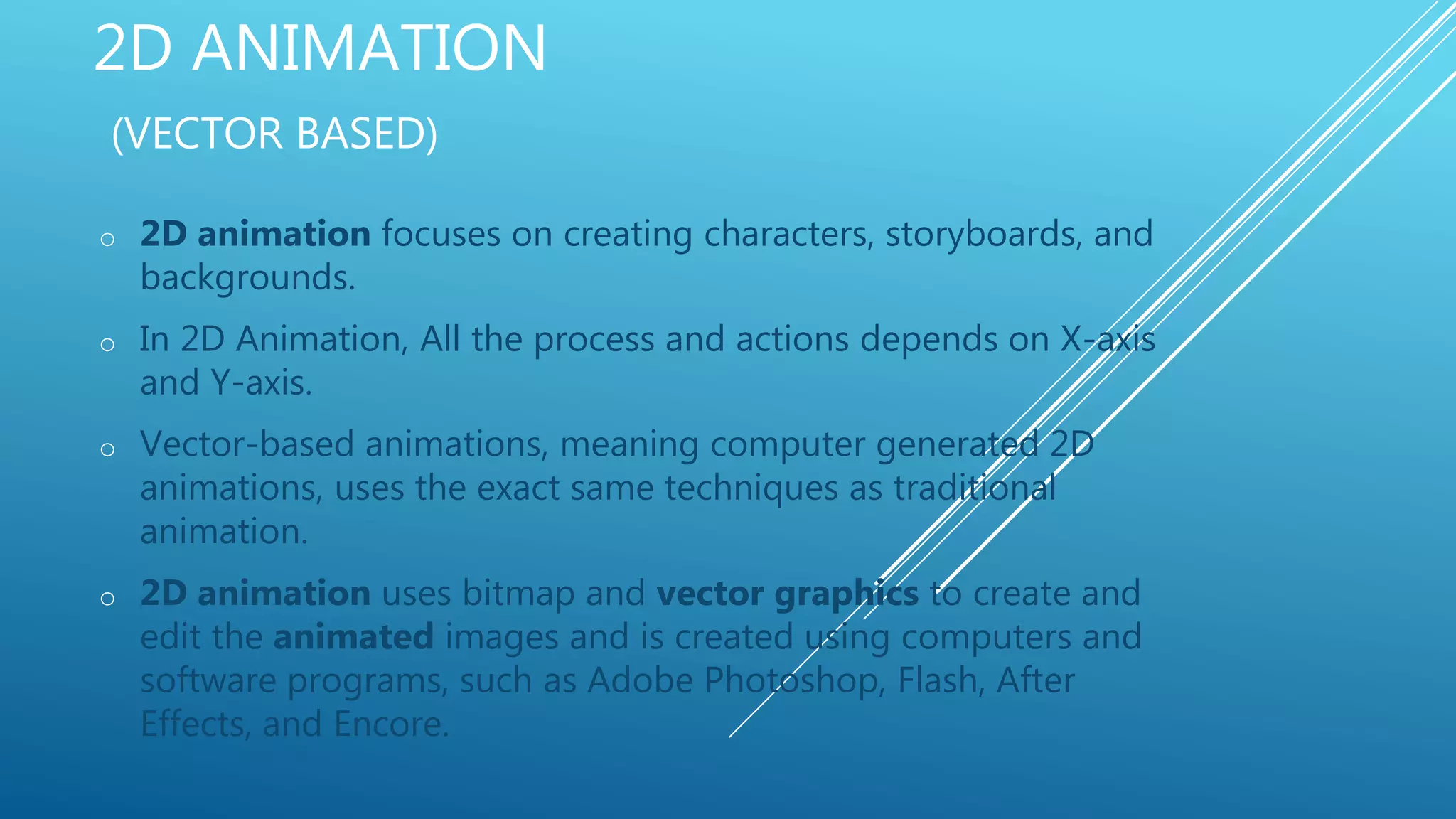 2D ANIMATION

(VECTOR BASED)

○ 2D animation focuses on creating characters, storyboards, and backgrounds.

○ In 2D Animation, All the process and actions depends on X-axis and Y-axis.

○ Vector-based animations, meaning computer generated 2D animations, uses the exact same techniques as traditional animation.

○ 2D animation uses bitmap and vector graphics to create and edit the animated images and is created using computers and software programs, such as Adobe Photoshop, Flash, After Effects, and Encore.